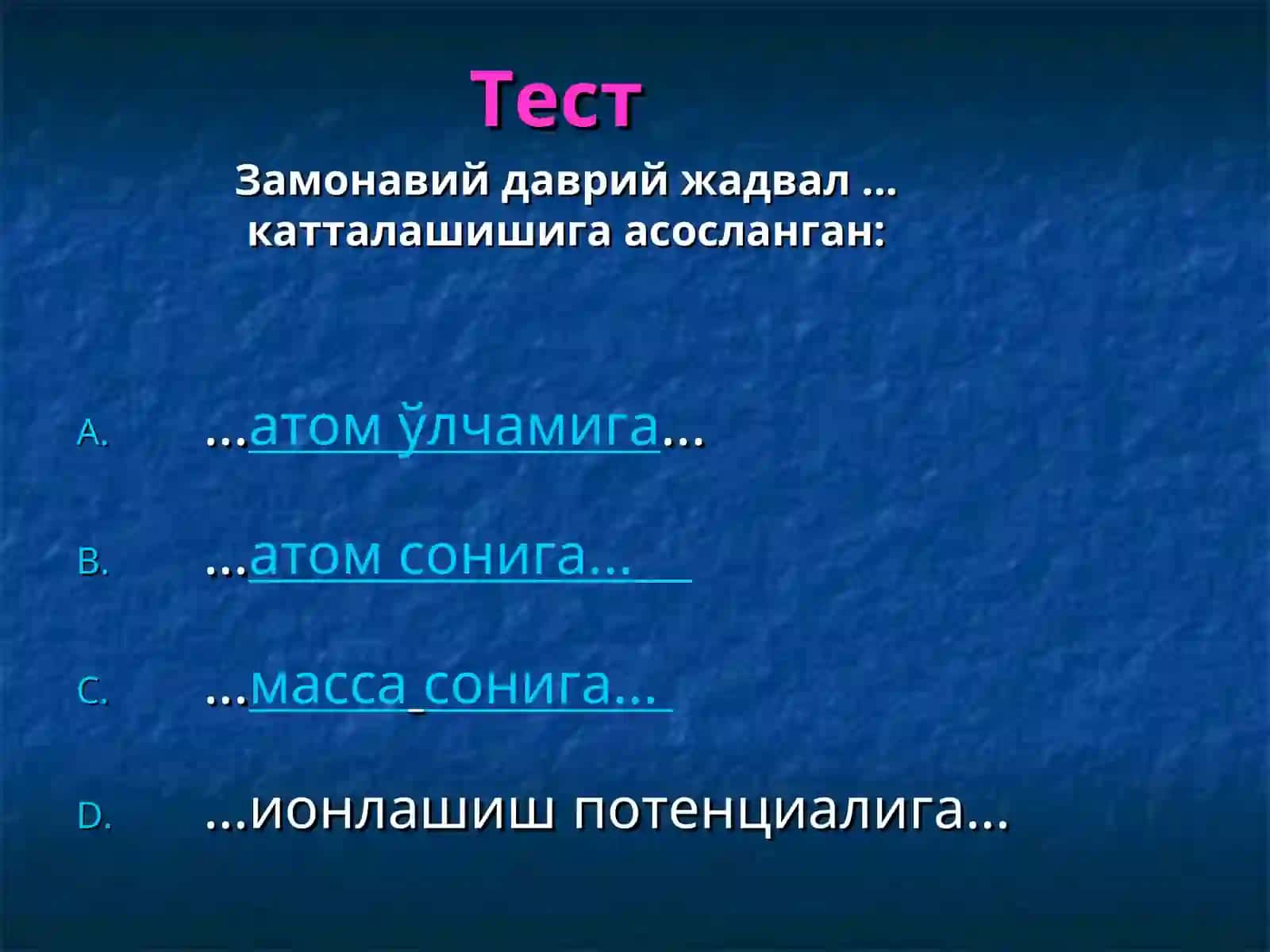 Тест

Замонавий даврий жадвал … катталашишига асосланган:

A. …атом ўлчамига…

B. …атом сонига…

C. …масса сонига…

D. …ионлашиш потенциалига…